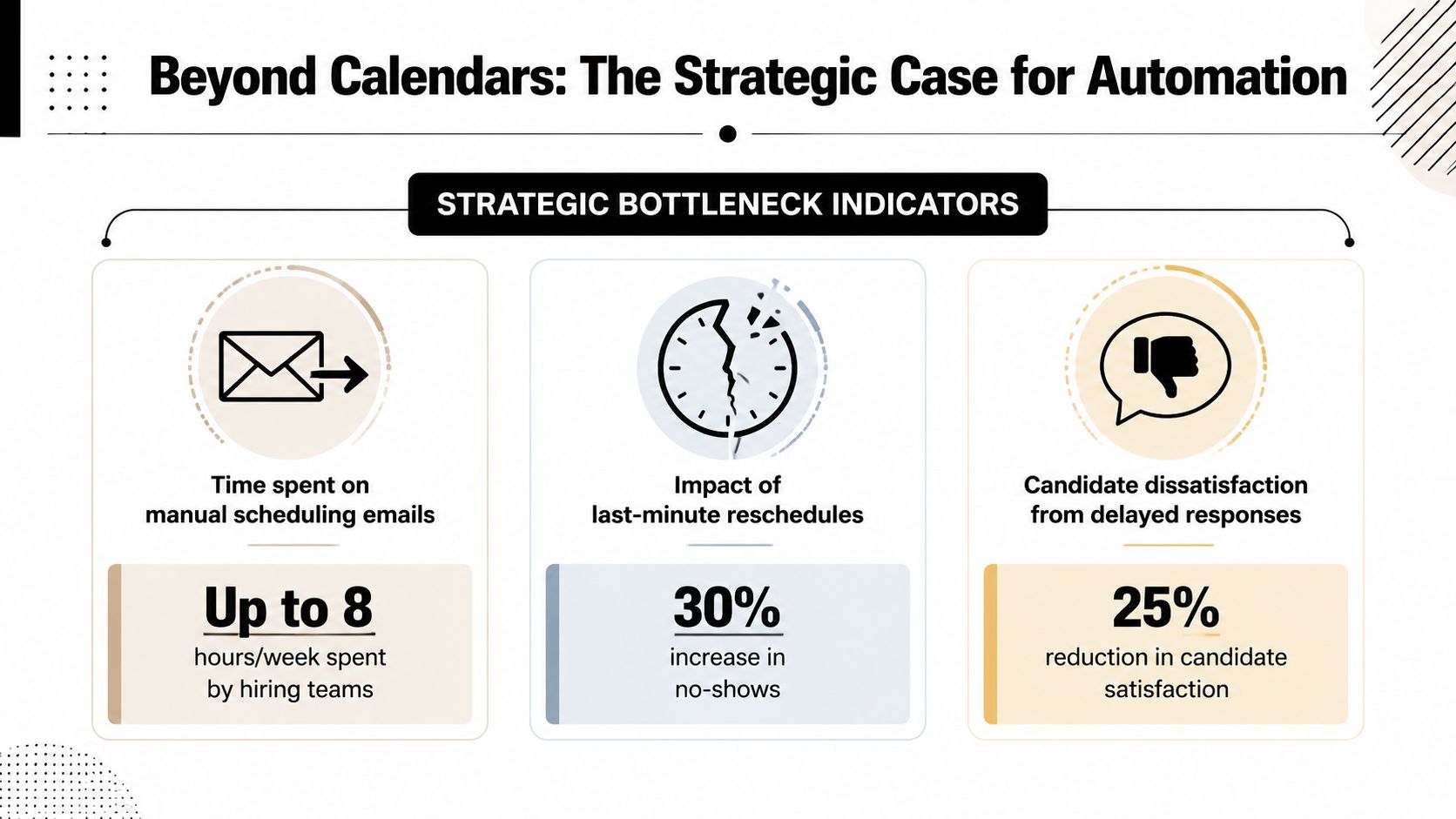 Beyond Calendars: The Strategic Case for Automation

STRATEGIC BOTTLENECK INDICATORS

Time spent on manual scheduling emails

Up to 8
hours/week spent by hiring teams

Impact of last-minute reschedules

30%
increase in no-shows

Candidate dissatisfaction from delayed responses

25%
reduction in candidate satisfaction